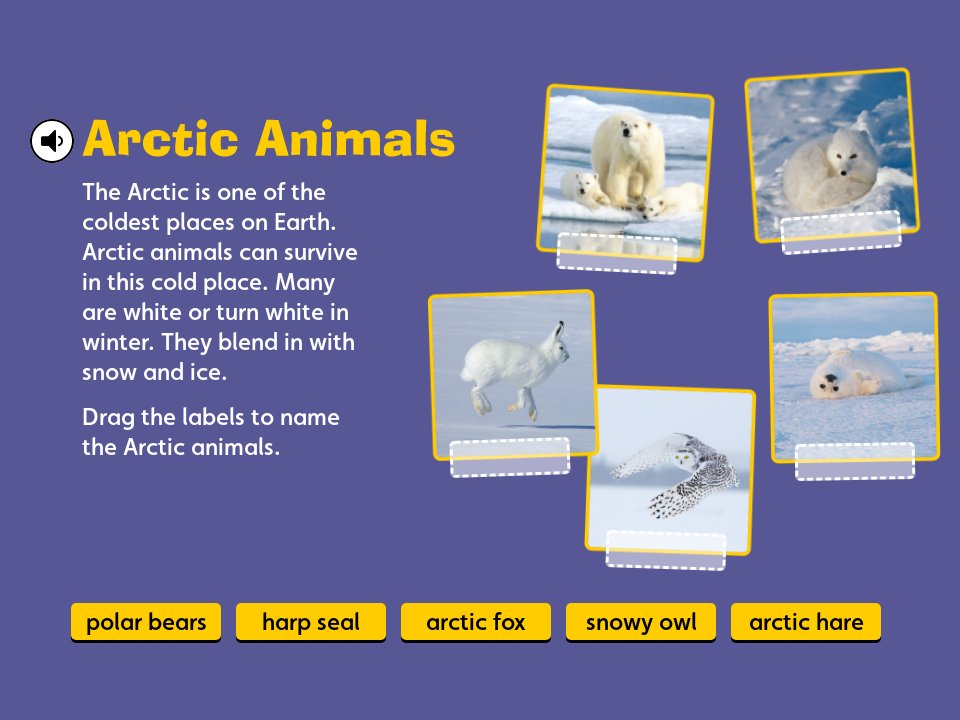 Arctic Animals

The Arctic is one of the coldest places on Earth. Arctic animals can survive in this cold place. Many are white or turn white in winter. They blend in with snow and ice.

Drag the labels to name the Arctic animals.

polar bears
harp seal
arctic fox
snowy owl
arctic hare